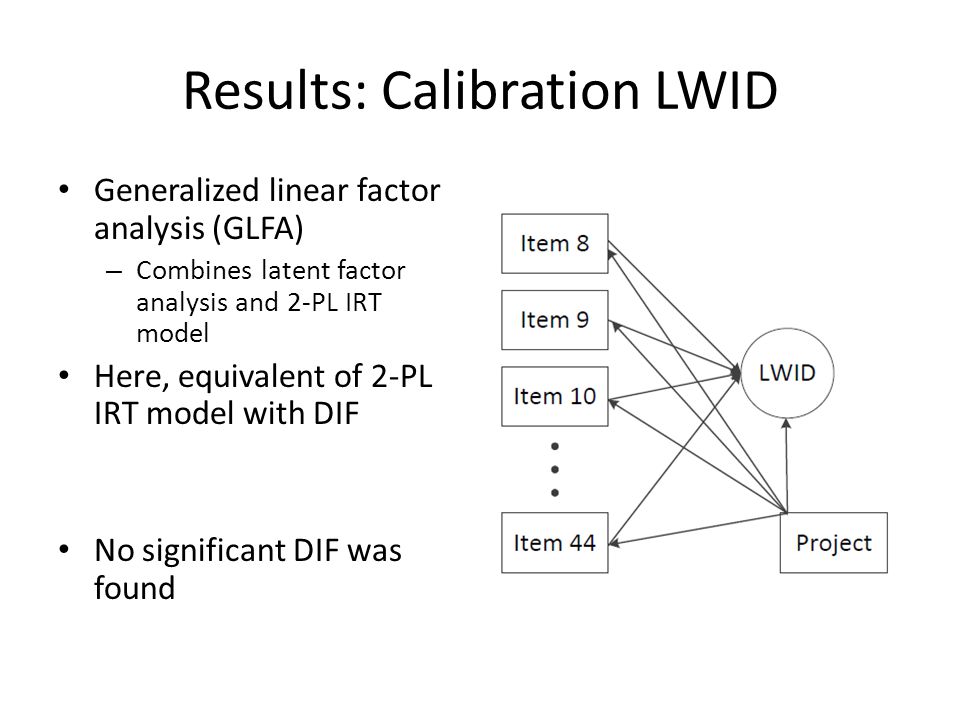 Results: Calibration LWID

• Generalized linear factor analysis (GLFA)
  – Combines latent factor analysis and 2-PL IRT model
• Here, equivalent of 2-PL IRT model with DIF

• No significant DIF was found

Item 8
Item 9
Item 10
Item 44
LWID
Project